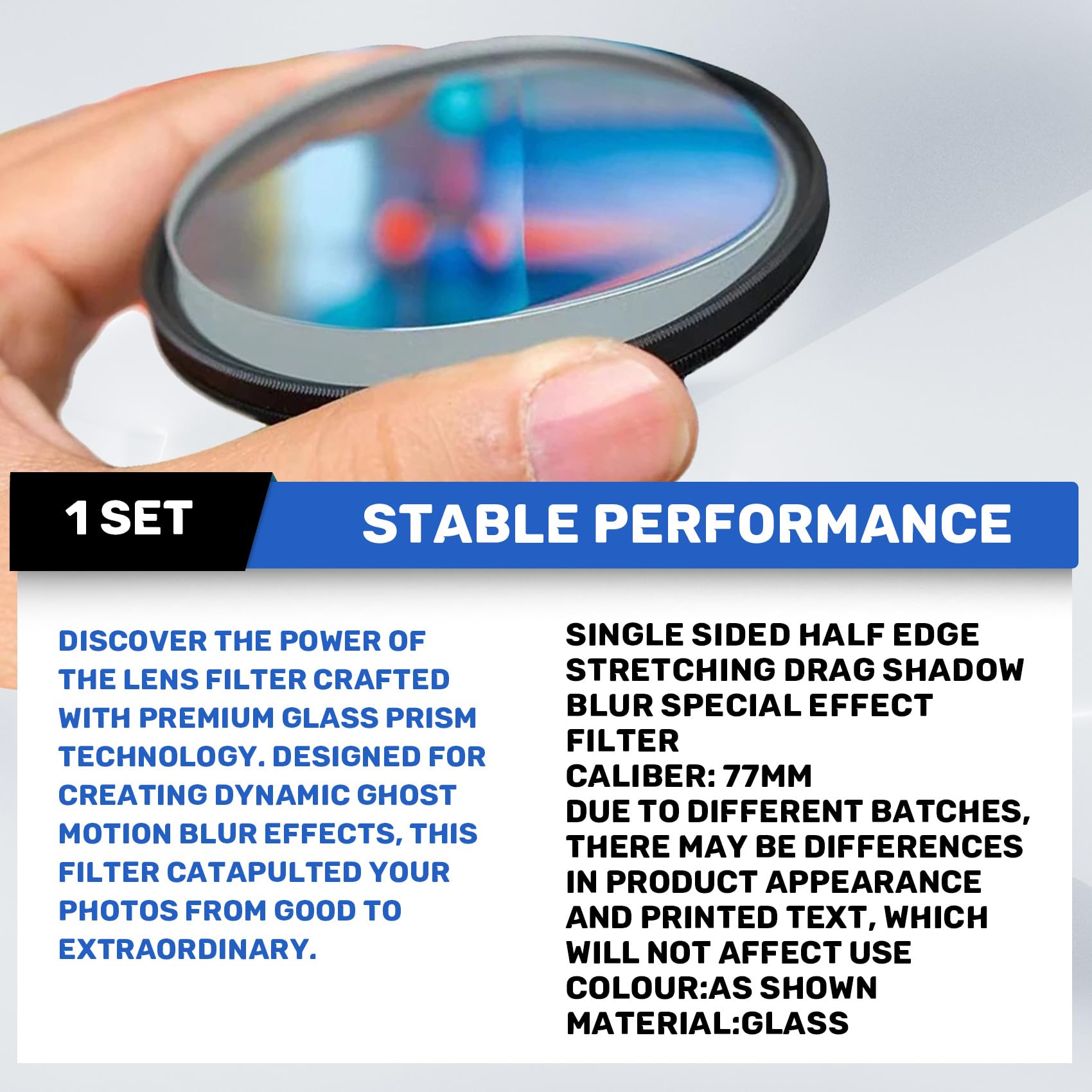 1 SET

STABLE PERFORMANCE

DISCOVER THE POWER OF THE LENS FILTER CRAFTED WITH PREMIUM GLASS PRISM TECHNOLOGY. DESIGNED FOR CREATING DYNAMIC GHOST MOTION BLUR EFFECTS, THIS FILTER CATAPULTED YOUR PHOTOS FROM GOOD TO EXTRAORDINARY.

SINGLE SIDED HALF EDGE STRETCHING DRAG SHADOW BLUR SPECIAL EFFECT FILTER
CALIBER: 77MM
DUE TO DIFFERENT BATCHES, THERE MAY BE DIFFERENCES IN PRODUCT APPEARANCE AND PRINTED TEXT, WHICH WILL NOT AFFECT USE
COLOUR:AS SHOWN
MATERIAL:GLASS